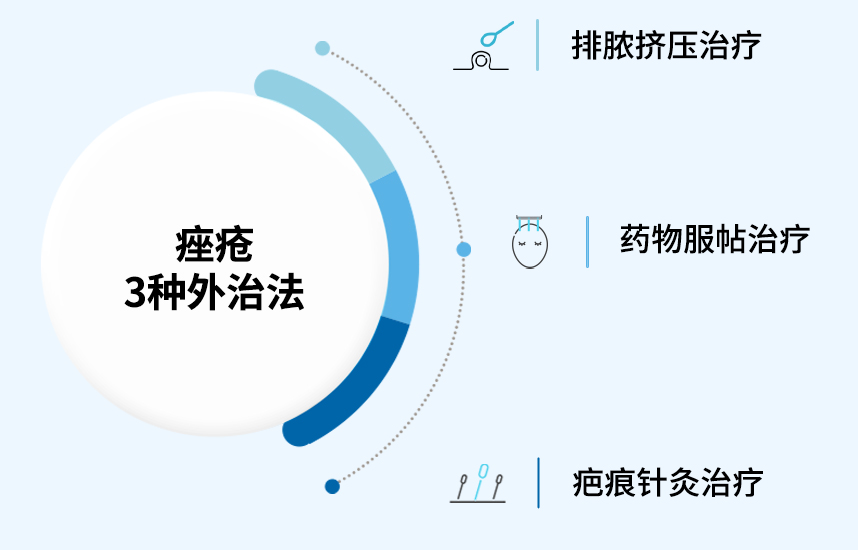 痤疮
3种外治法

排脓挤压治疗

药物服帖治疗

疤痕针灸治疗